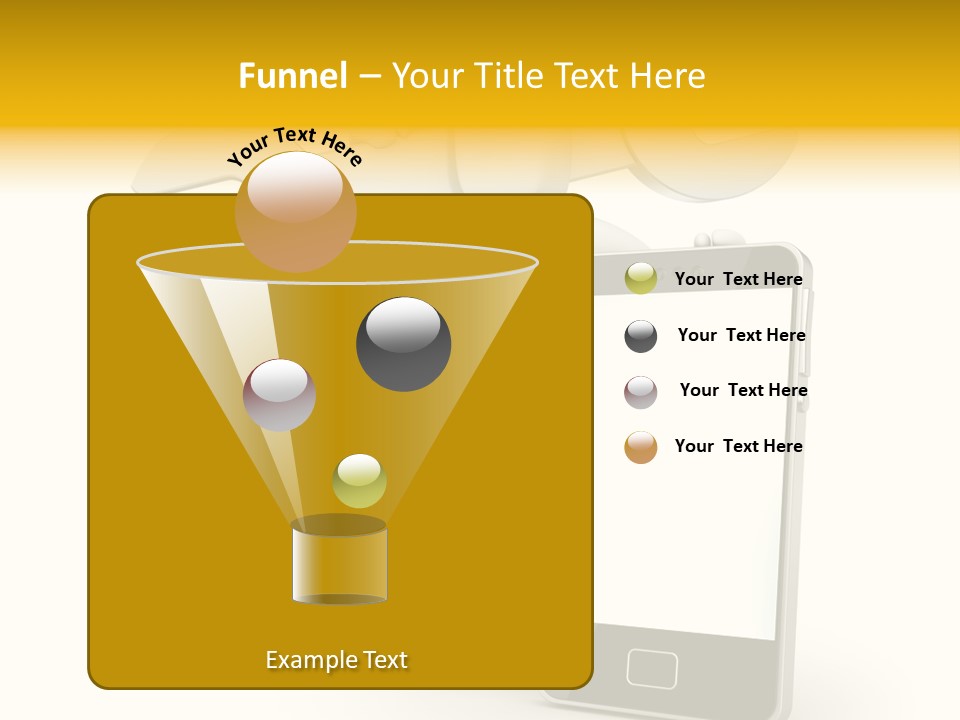 Funnel – Your Title Text Here

Your Text Here

Your Text Here

Your Text Here

Your Text Here

Your Text Here

Example Text